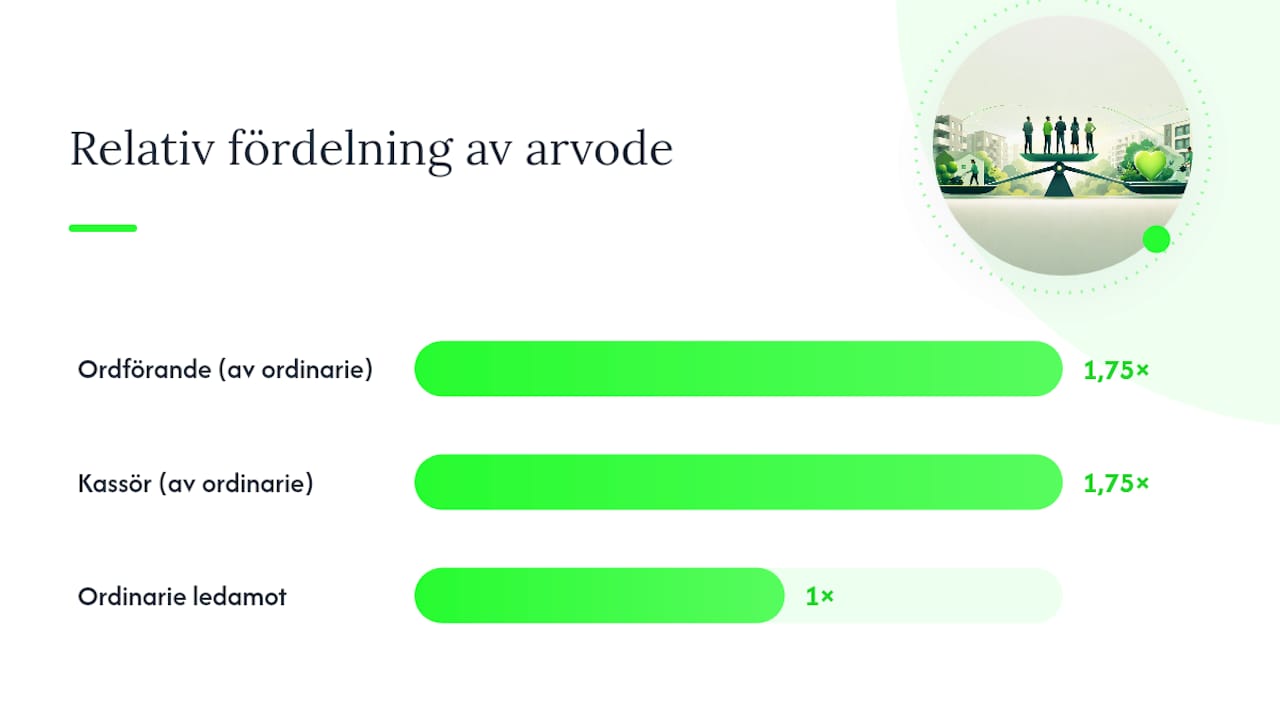 Relativ fördelning av arvode

Ordförande (av ordinarie) 1,75×

Kassör (av ordinarie) 1,75×

Ordinarie ledamot 1×